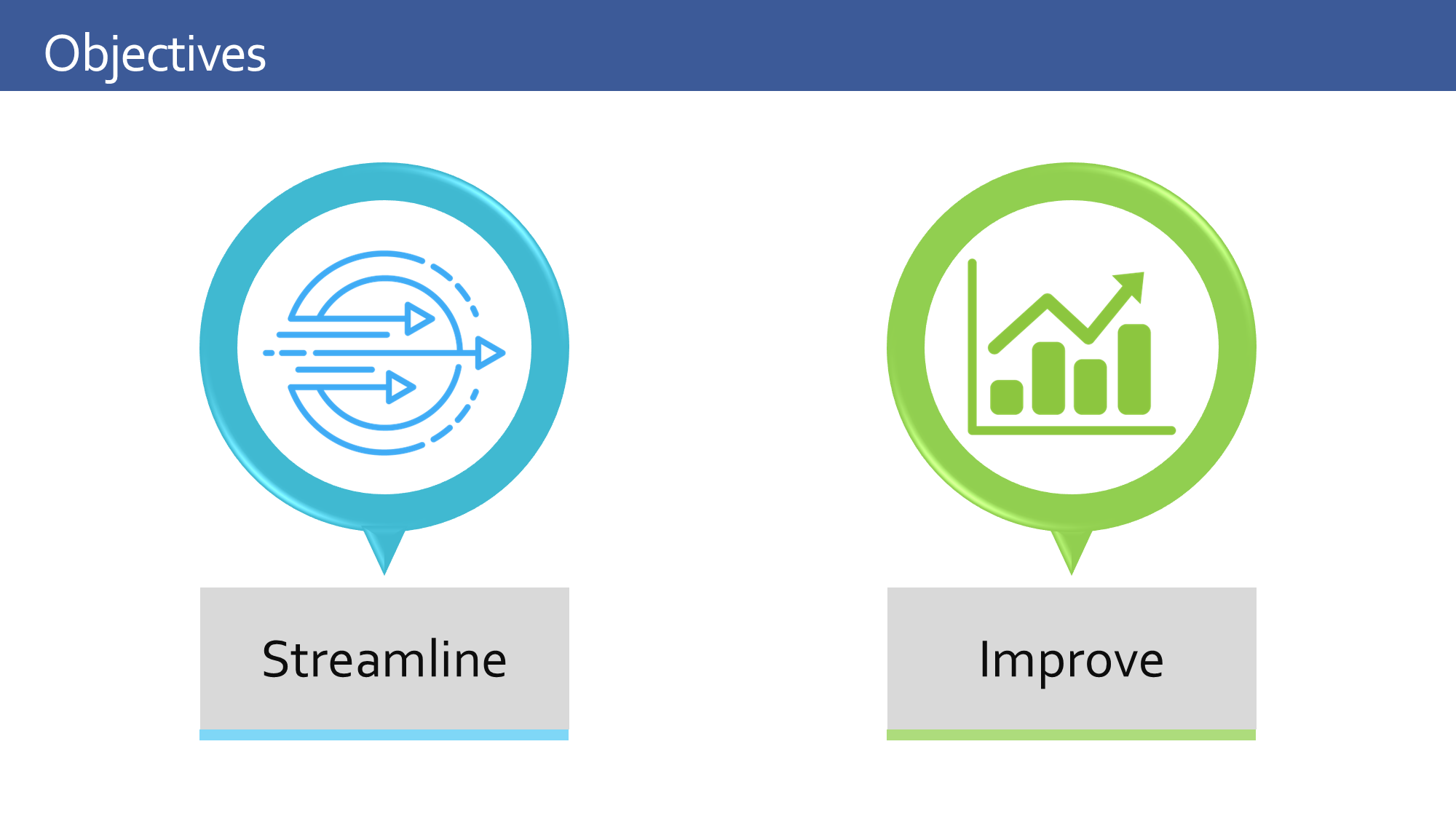 Objectives

Streamline

Improve